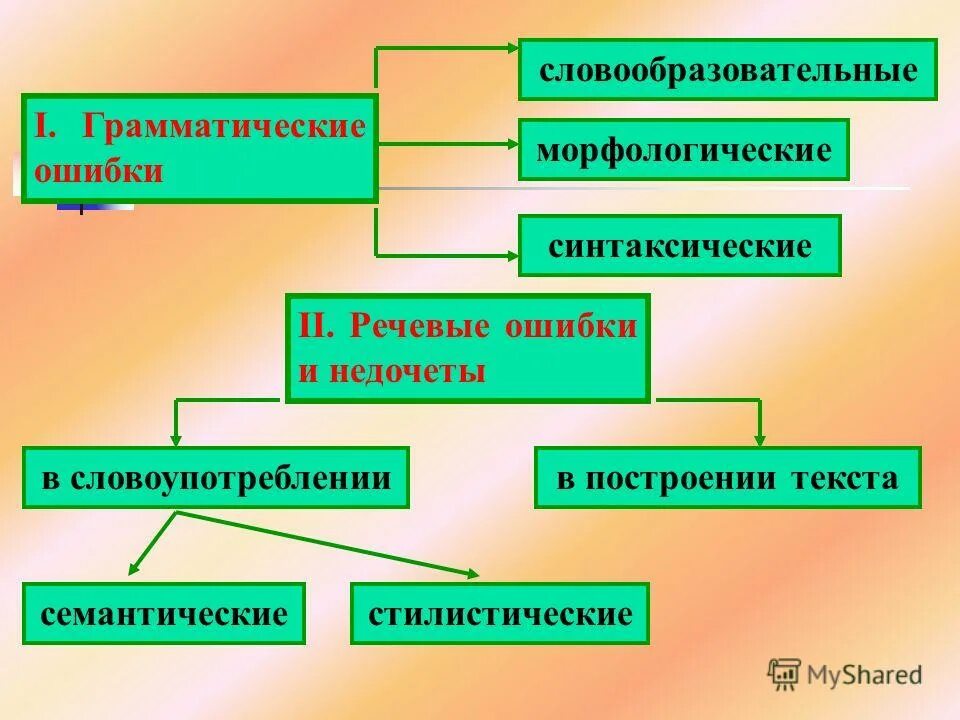 I. Грамматические ошибки

словообразовательные

морфологические

синтаксические

II. Речевые ошибки и недочеты

в словоупотреблении

в построении текста

семантические

стилистические

MyShared